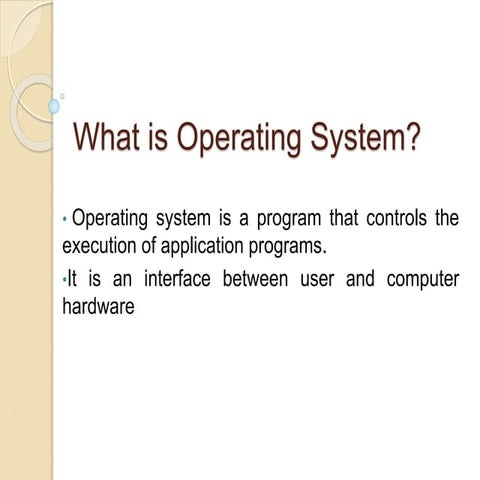 What is Operating System?

• Operating system is a program that controls the execution of application programs.

•It is an interface between user and computer hardware